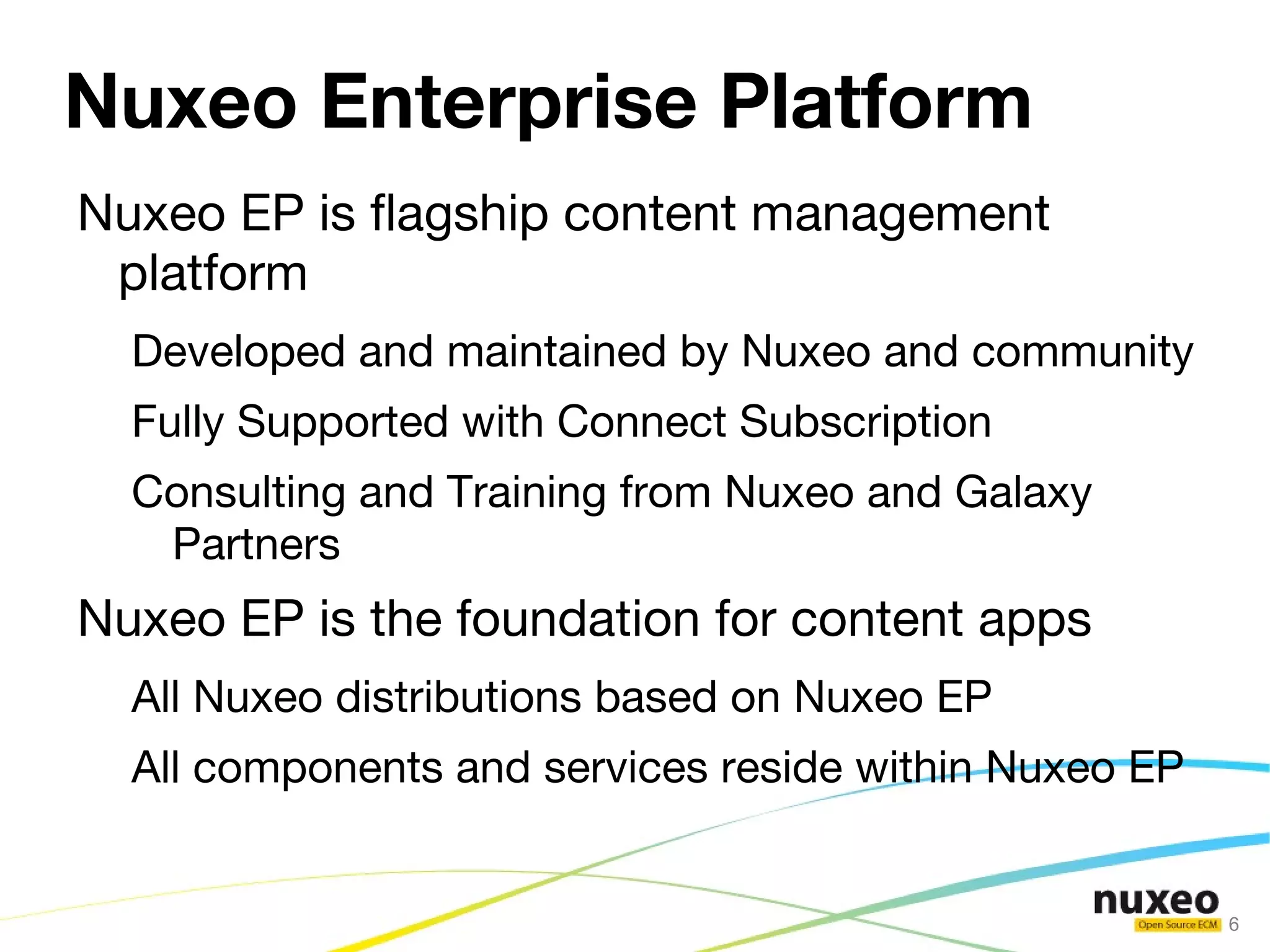 Nuxeo Enterprise Platform

Nuxeo EP is flagship content management platform

Developed and maintained by Nuxeo and community

Fully Supported with Connect Subscription

Consulting and Training from Nuxeo and Galaxy Partners

Nuxeo EP is the foundation for content apps

All Nuxeo distributions based on Nuxeo EP

All components and services reside within Nuxeo EP

nuxeo
Open Source ECM
6